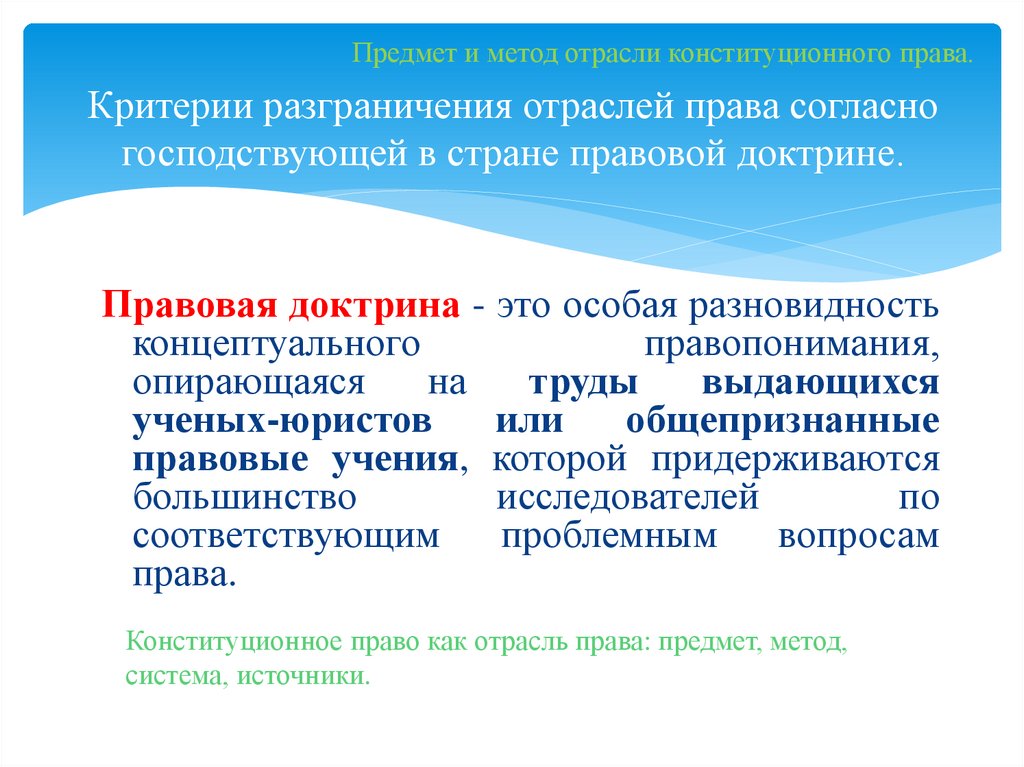 Предмет и метод отрасли конституционного права.

Критерии разграничения отраслей права согласно господствующей в стране правовой доктрине.

Правовая доктрина - это особая разновидность концептуального правопонимания, опирающаяся на труды выдающихся ученых-юристов или общепризнанные правовые учения, которой придерживаются большинство исследователей по соответствующим проблемным вопросам права.

Конституционное право как отрасль права: предмет, метод, система, источники.